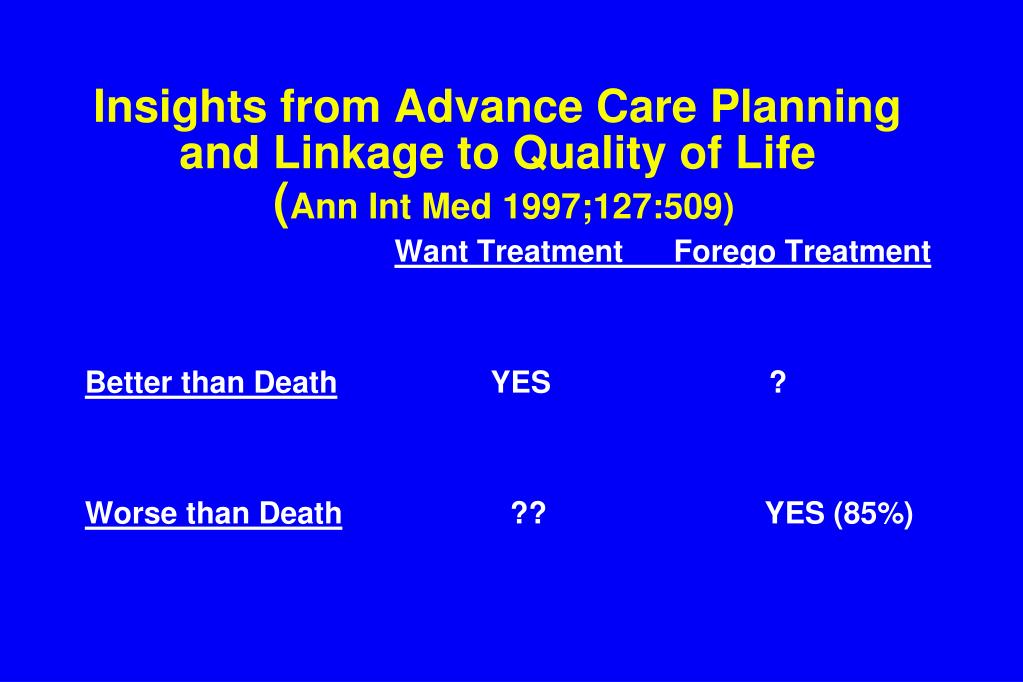 Insights from Advance Care Planning and Linkage to Quality of Life
(Ann Int Med 1997;127:509)

| | Want Treatment | Forego Treatment |
|---|---|---|
| Better than Death | YES | ? |
| Worse than Death | ?? | YES (85%) |